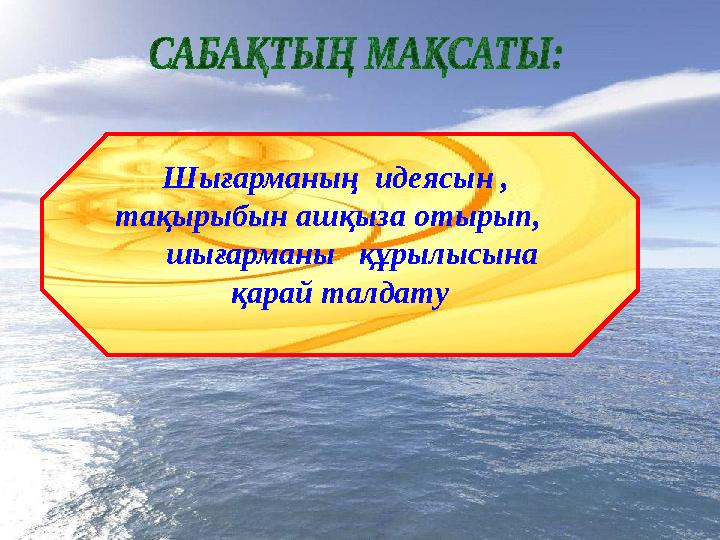 САБАҚТЫҢ МАҚСАТЫ:

Шығарманың идеясын , тақырыбын ашқыза отырып, шығарманы құрылысына қарай талдату